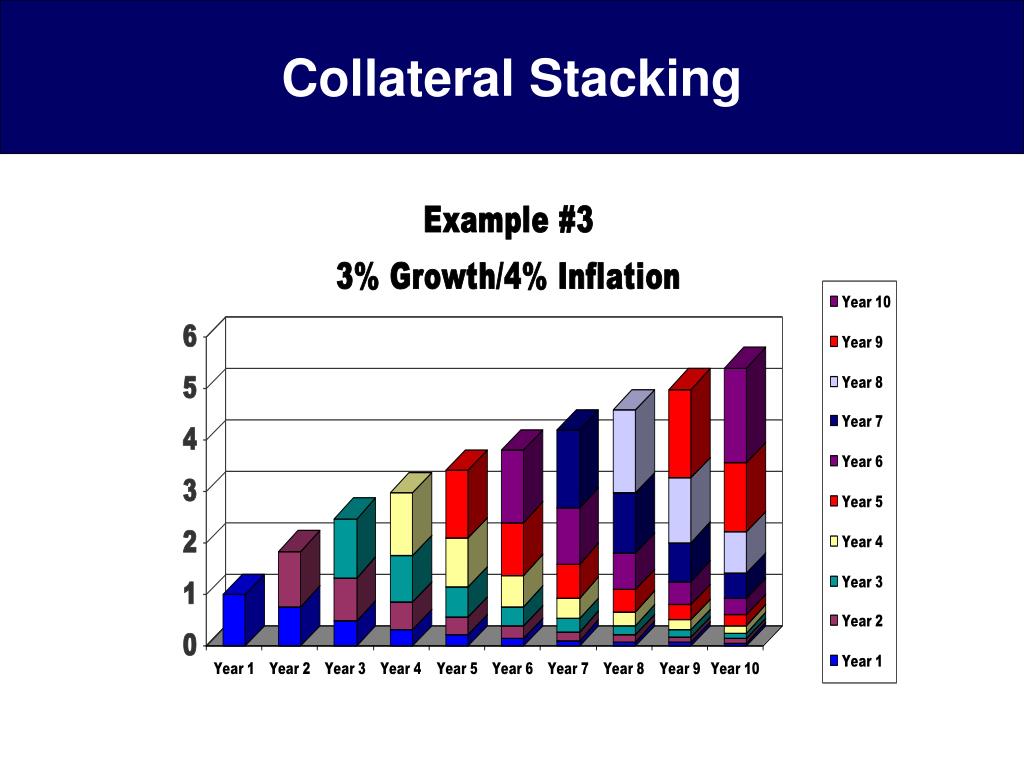 Collateral Stacking

Example #3

3% Growth/4% Inflation

6
5
4
3
2
1
0

Year 1 Year 2 Year 3 Year 4 Year 5 Year 6 Year 7 Year 8 Year 9 Year 10

Year 10
Year 9
Year 8
Year 7
Year 6
Year 5
Year 4
Year 3
Year 2
Year 1